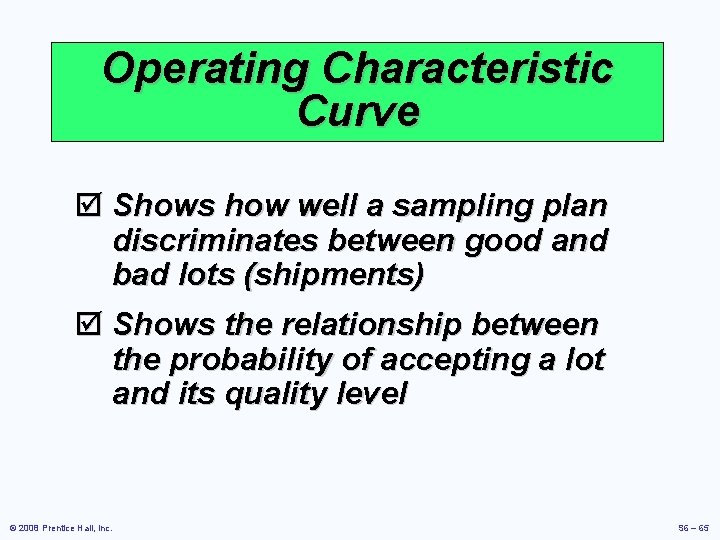 Operating Characteristic Curve

☑ Shows how well a sampling plan discriminates between good and bad lots (shipments)

☑ Shows the relationship between the probability of accepting a lot and its quality level

© 2008 Prentice Hall, Inc.

S6 – 65